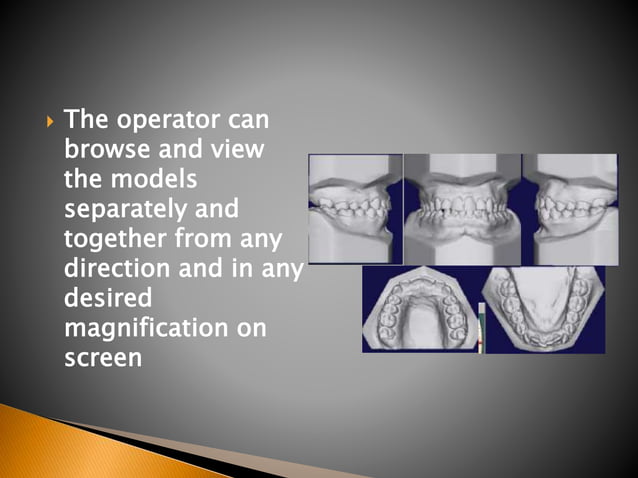 The operator can browse and view the models separately and together from any direction and in any desired magnification on screen